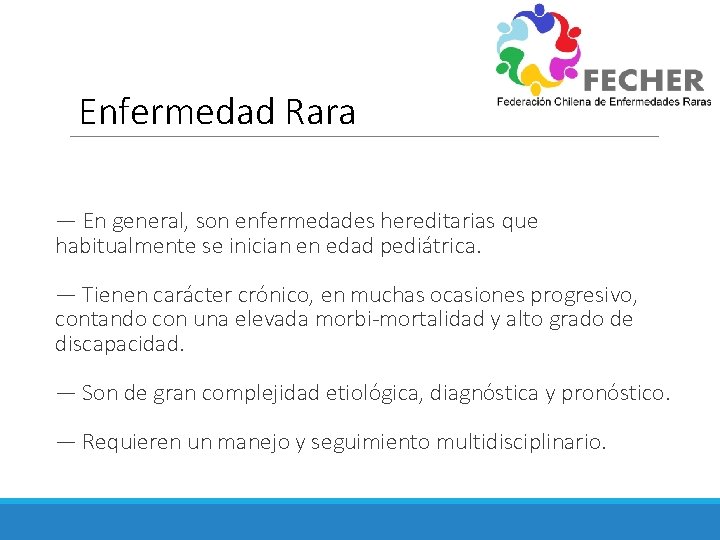 FECHER
Federación Chilena de Enfermedades Raras

Enfermedad Rara

— En general, son enfermedades hereditarias que habitualmente se inician en edad pediátrica.

— Tienen carácter crónico, en muchas ocasiones progresivo, contando con una elevada morbi-mortalidad y alto grado de discapacidad.

— Son de gran complejidad etiológica, diagnóstica y pronóstico.

— Requieren un manejo y seguimiento multidisciplinario.